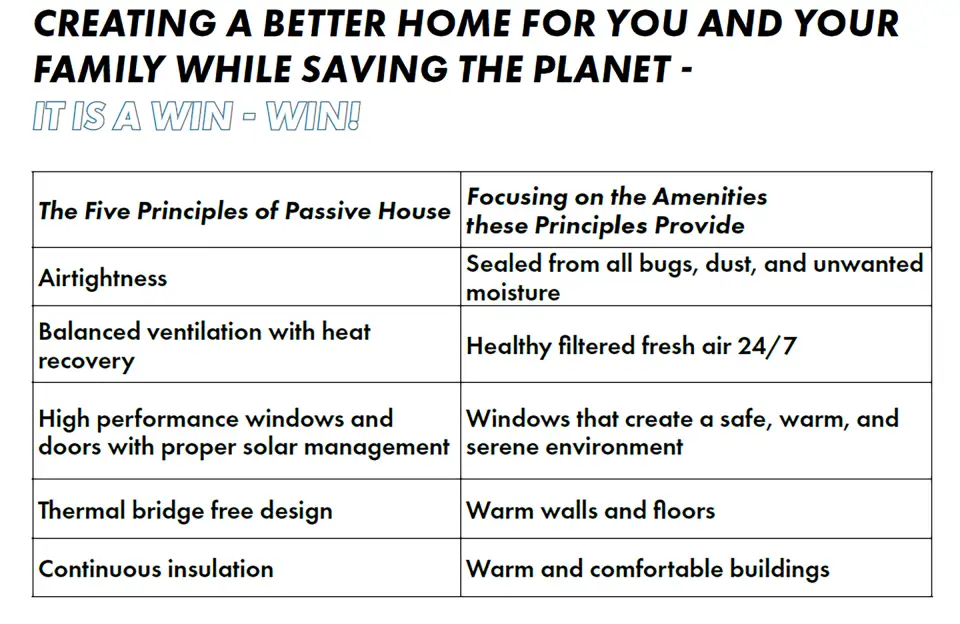 CREATING A BETTER HOME FOR YOU AND YOUR FAMILY WHILE SAVING THE PLANET -
IT IS A WIN - WIN!

| The Five Principles of Passive House | Focusing on the Amenities these Principles Provide |
|---|---|
| Airtightness | Sealed from all bugs, dust, and unwanted moisture |
| Balanced ventilation with heat recovery | Healthy filtered fresh air 24/7 |
| High performance windows and doors with proper solar management | Windows that create a safe, warm, and serene environment |
| Thermal bridge free design | Warm walls and floors |
| Continuous insulation | Warm and comfortable buildings |